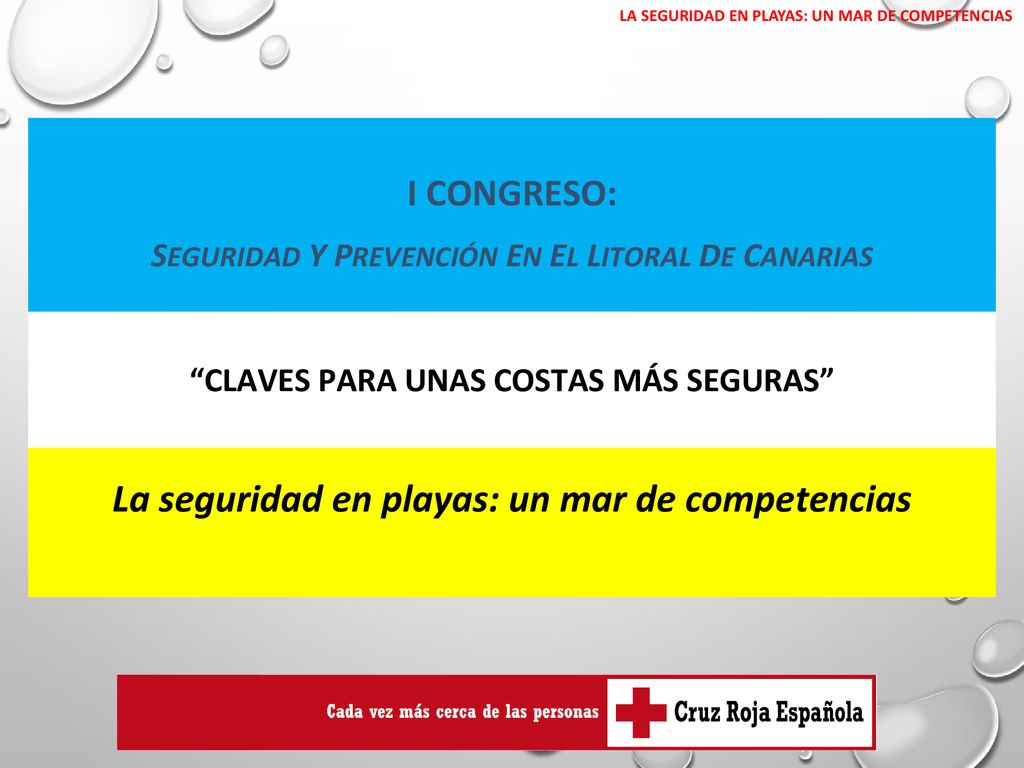 LA SEGURIDAD EN PLAYAS: UN MAR DE COMPETENCIAS

I CONGRESO:

SEGURIDAD Y PREVENCIÓN EN EL LITORAL DE CANARIAS

“CLAVES PARA UNAS COSTAS MÁS SEGURAS”

La seguridad en playas: un mar de competencias

Cada vez más cerca de las personas

Cruz Roja Española